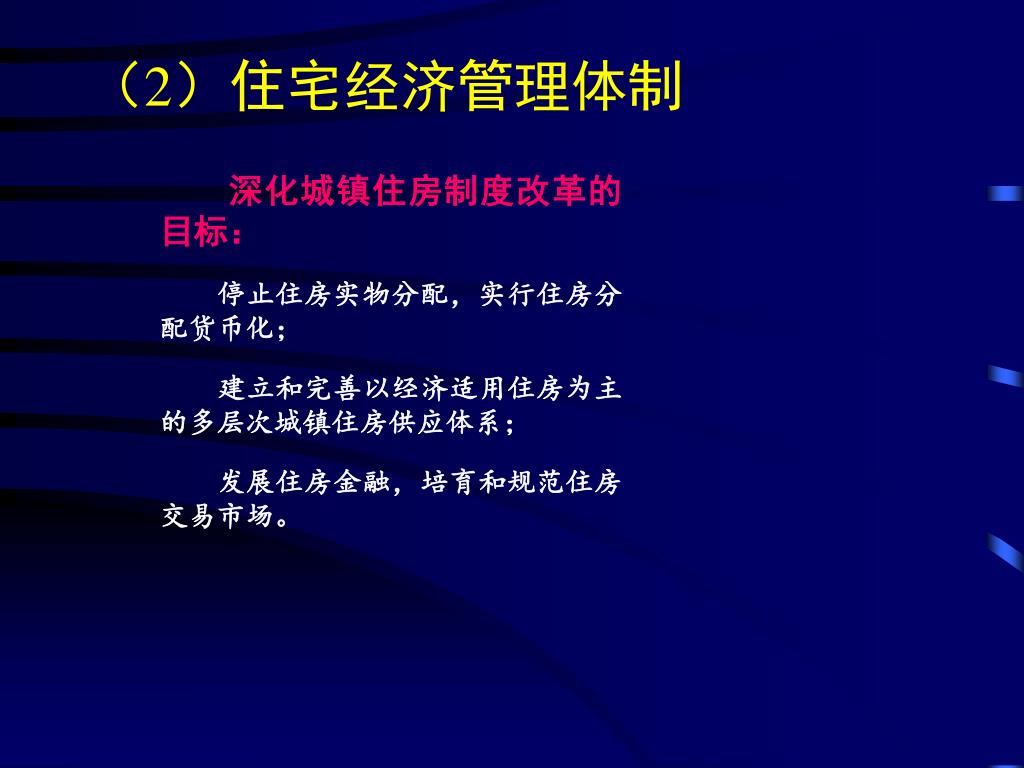 （2）住宅经济管理体制

深化城镇住房制度改革的目标：

停止住房实物分配，实行住房分配货币化；

建立和完善以经济适用住房为主的多层次城镇住房供应体系；

发展住房金融，培育和规范住房交易市场。